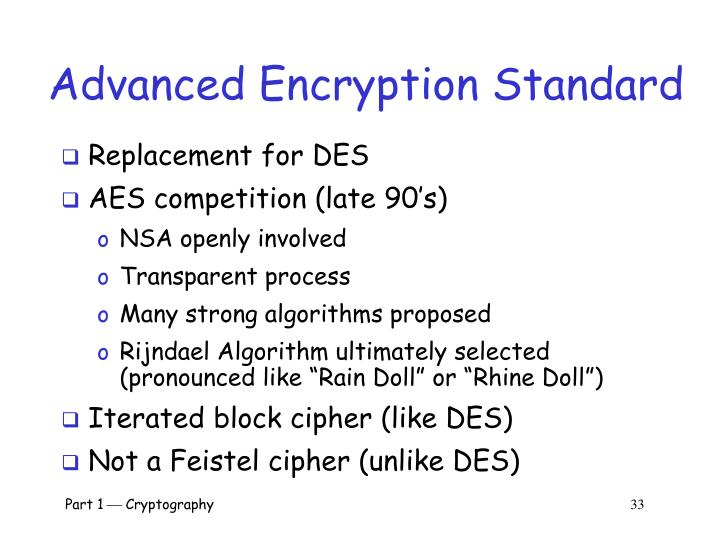 Advanced Encryption Standard

❑ Replacement for DES

❑ AES competition (late 90's)

o NSA openly involved

o Transparent process

o Many strong algorithms proposed

o Rijndael Algorithm ultimately selected (pronounced like "Rain Doll" or "Rhine Doll")

❑ Iterated block cipher (like DES)

❑ Not a Feistel cipher (unlike DES)

Part 1 — Cryptography

33